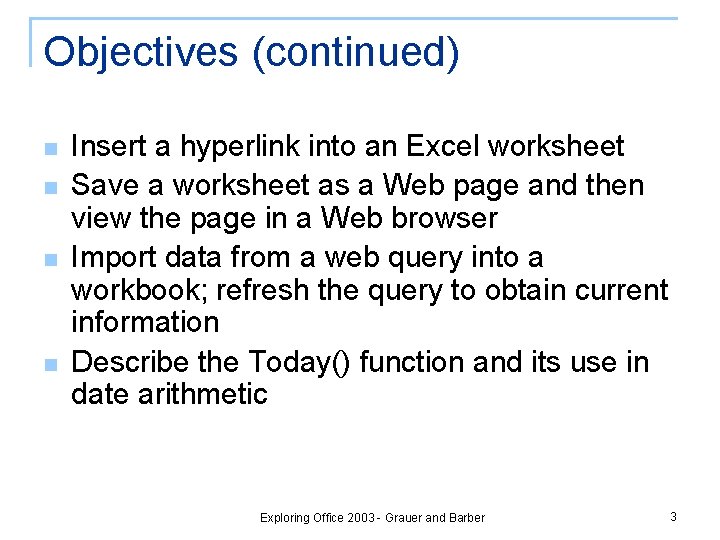 Objectives (continued)

- Insert a hyperlink into an Excel worksheet
- Save a worksheet as a Web page and then view the page in a Web browser
- Import data from a web query into a workbook; refresh the query to obtain current information
- Describe the Today() function and its use in date arithmetic

Exploring Office 2003 - Grauer and Barber

3